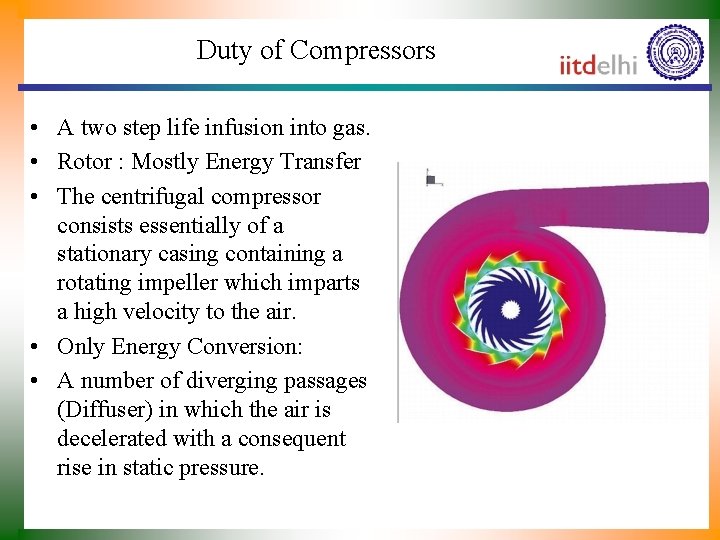 Duty of Compressors

iitdelhi

• A two step life infusion into gas.
• Rotor : Mostly Energy Transfer
• The centrifugal compressor consists essentially of a stationary casing containing a rotating impeller which imparts a high velocity to the air.
• Only Energy Conversion:
• A number of diverging passages (Diffuser) in which the air is decelerated with a consequent rise in static pressure.